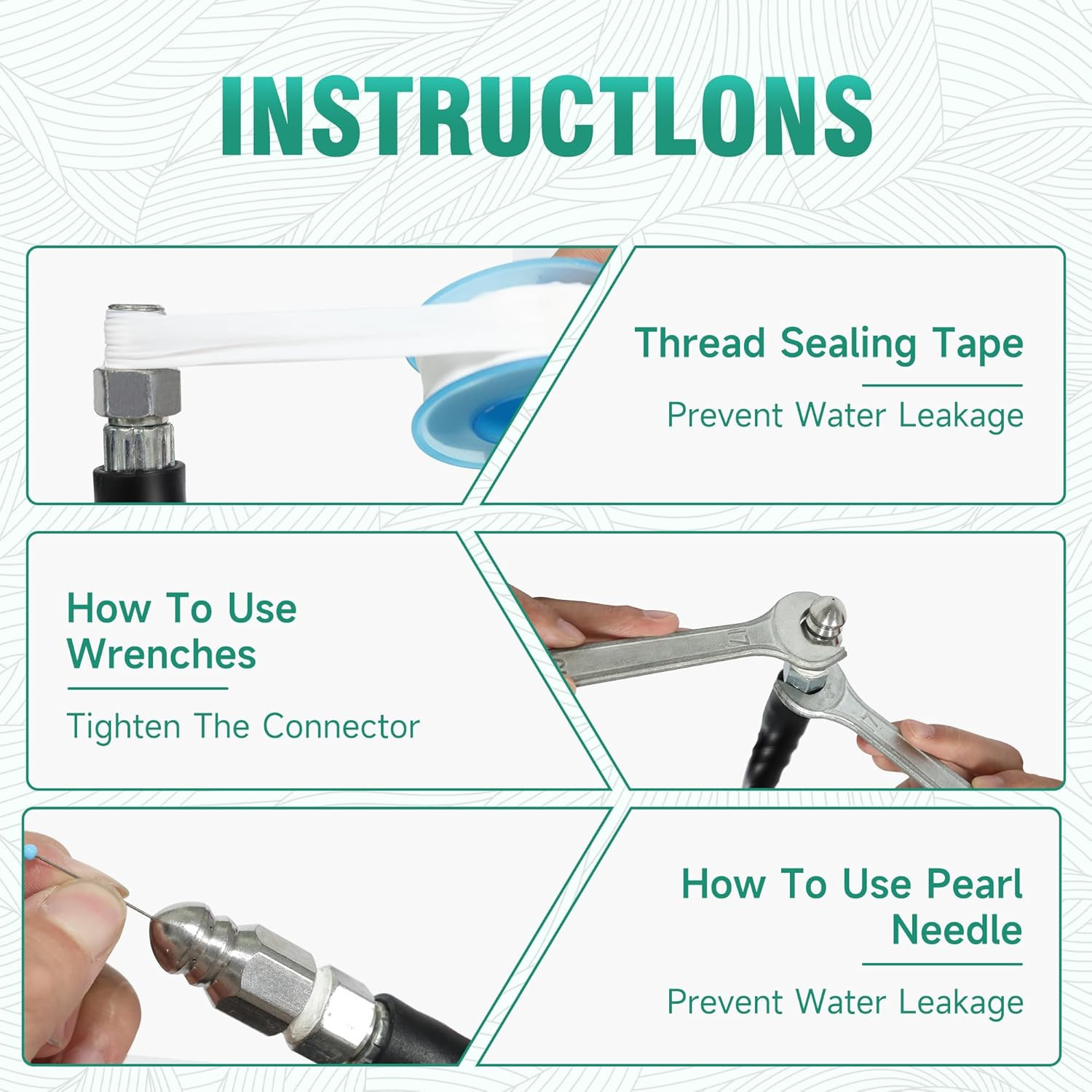 INSTRUCTLONS

Thread Sealing Tape

Prevent Water Leakage

How To Use Wrenches

Tighten The Connector

17

How To Use Pearl Needle

Prevent Water Leakage